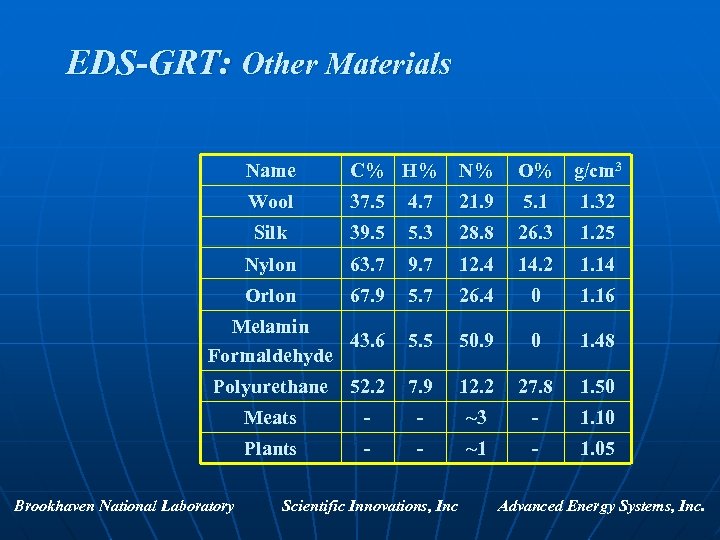 EDS-GRT: Other Materials

| Name | C% | H% | N% | O% | g/cm$^3$ |
|---|---|---|---|---|---|
| Wool | 37.5 | 4.7 | 21.9 | 5.1 | 1.32 |
| Silk | 39.5 | 5.3 | 28.8 | 26.3 | 1.25 |
| Nylon | 63.7 | 9.7 | 12.4 | 14.2 | 1.14 |
| Orlon | 67.9 | 5.7 | 26.4 | 0 | 1.16 |
| Melamin Formaldehyde | 43.6 | 5.5 | 50.9 | 0 | 1.48 |
| Polyurethane | 52.2 | 7.9 | 12.2 | 27.8 | 1.50 |
| Meats | - | - | ~3 | - | 1.10 |
| Plants | - | - | ~1 | - | 1.05 |

Brookhaven National Laboratory Scientific Innovations, Inc Advanced Energy Systems, Inc.